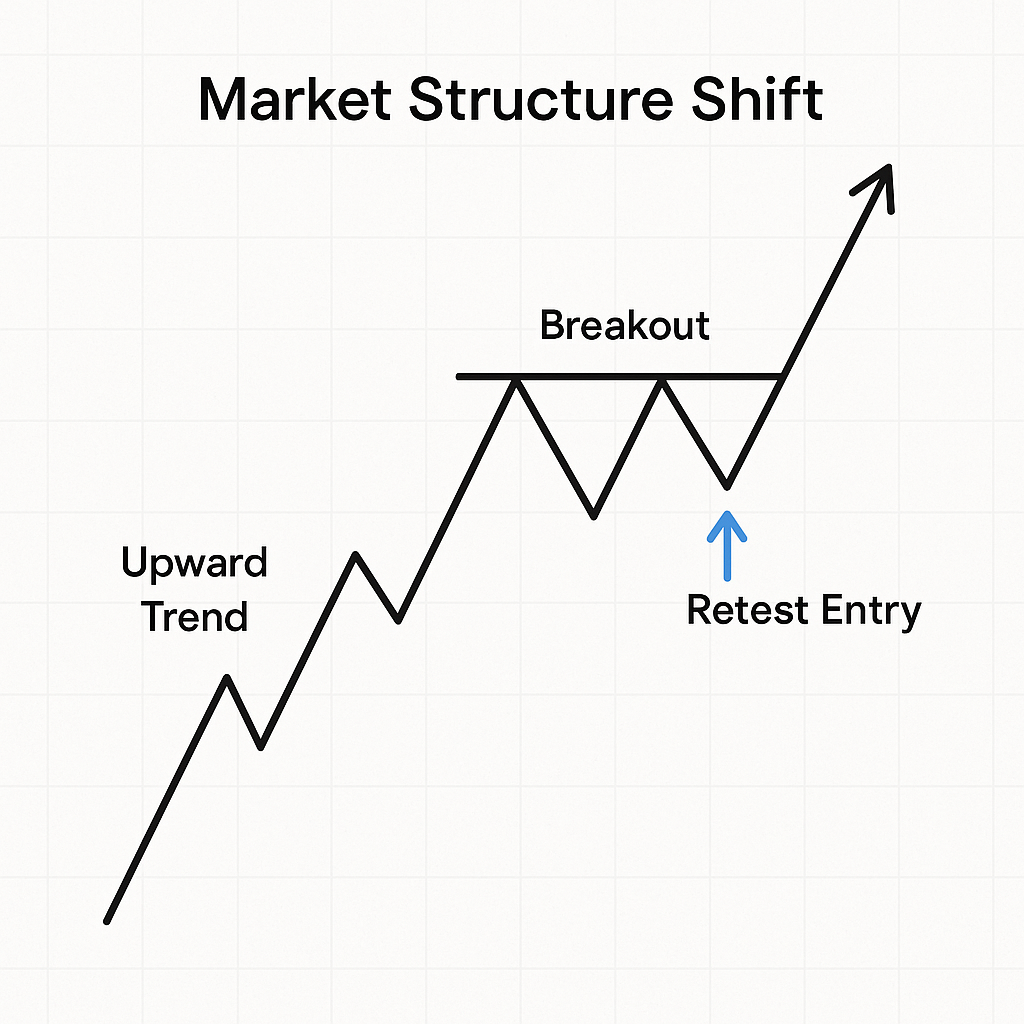 Market Structure Shift

Breakout

Upward Trend

Retest Entry